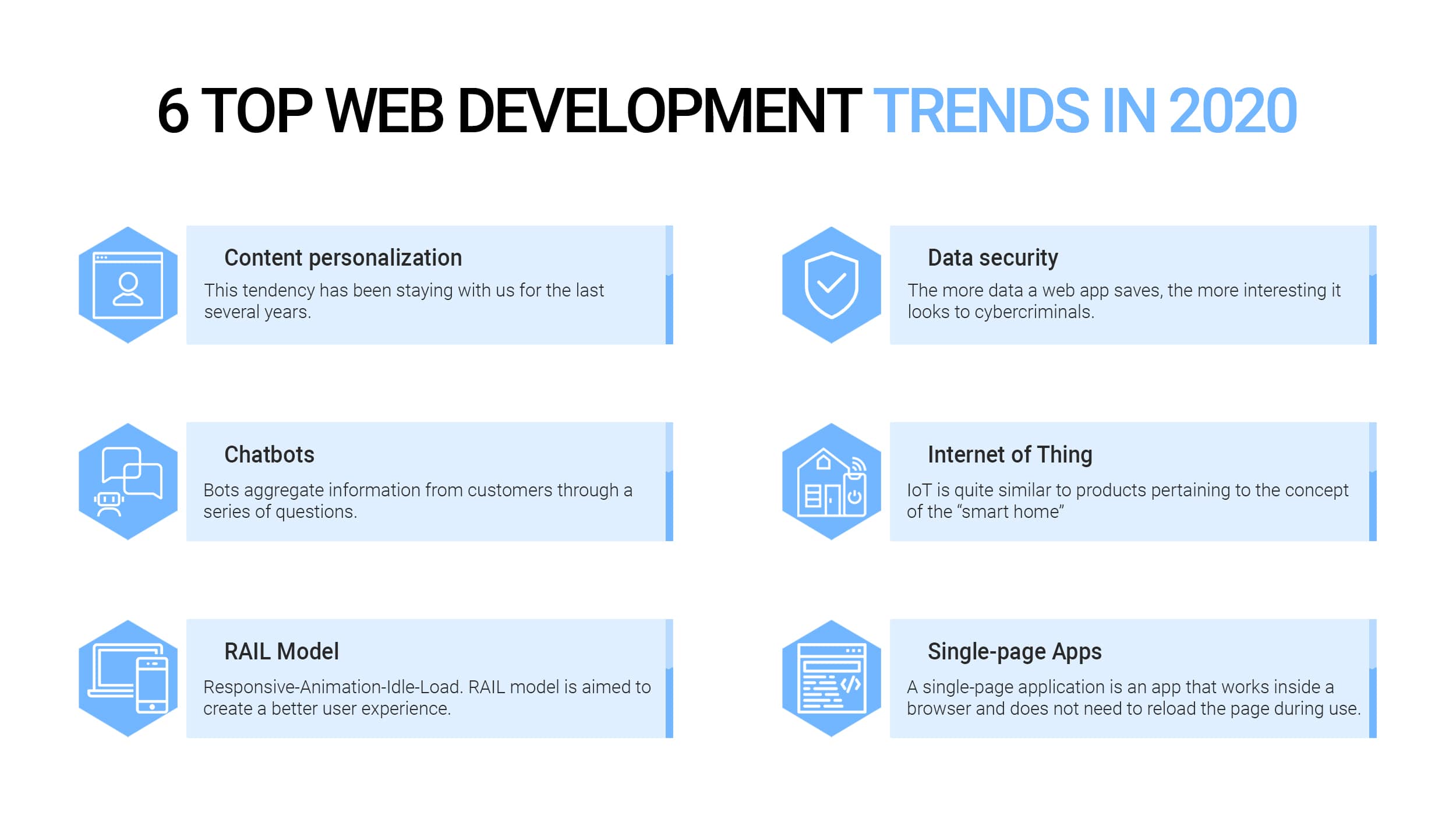 6 TOP WEB DEVELOPMENT TRENDS IN 2020

Content personalization

This tendency has been staying with us for the last several years.

Chatbots

Bots aggregate information from customers through a series of questions.

RAIL Model

Responsive-Animation-Idle-Load. RAIL model is aimed to create a better user experience.

Data security

The more data a web app saves, the more interesting it looks to cybercriminals.

Internet of Thing

IoT is quite similar to products pertaining to the concept of the “smart home”

Single-page Apps

A single-page application is an app that works inside a browser and does not need to reload the page during use.